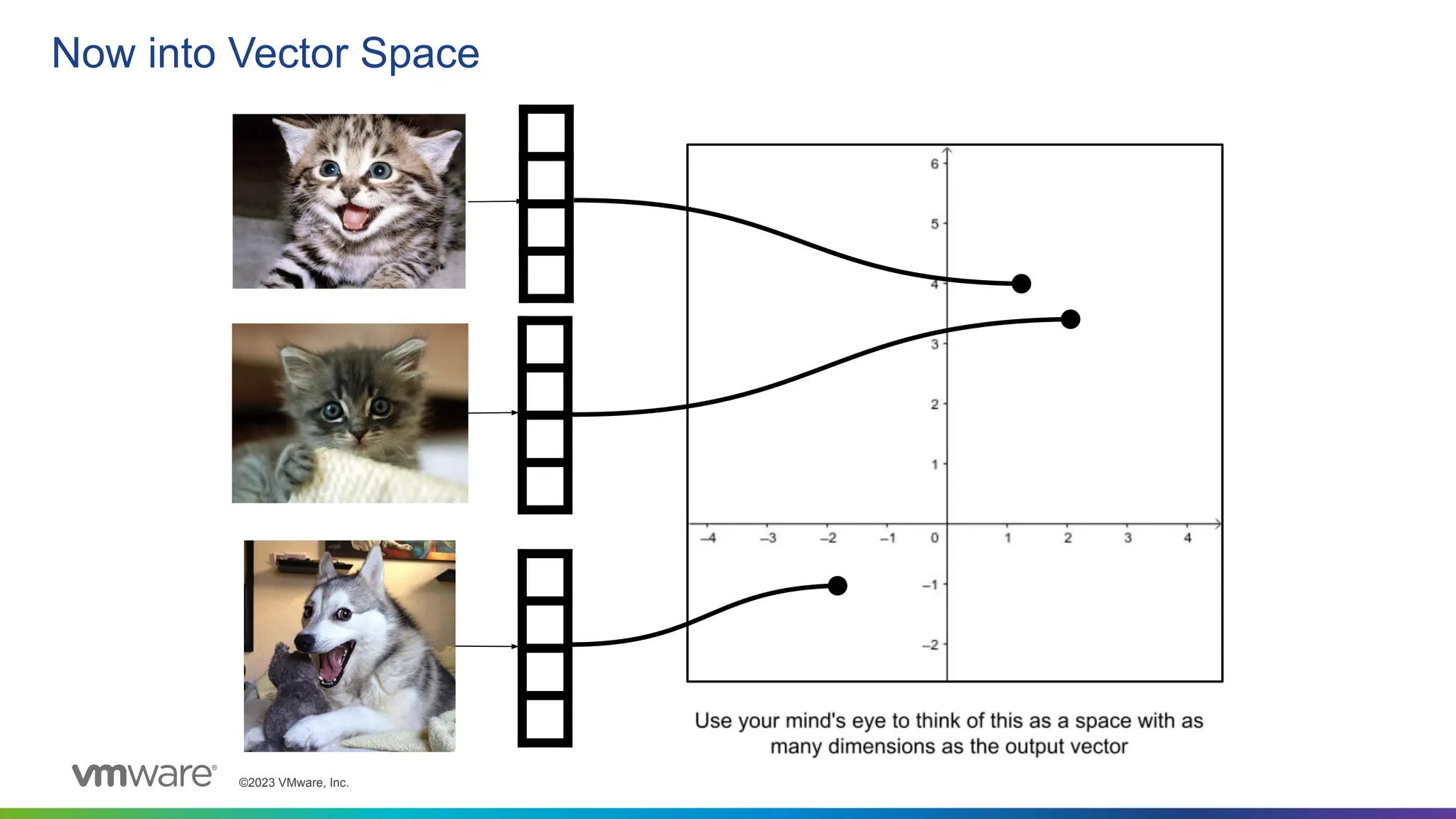 Now into Vector Space

6
5
4
3
2
1
–4 –3 –2 –1 0 1 2 3 4
–1
–2

Use your mind's eye to think of this as a space with as many dimensions as the output vector

vmware®

©2023 VMware, Inc.